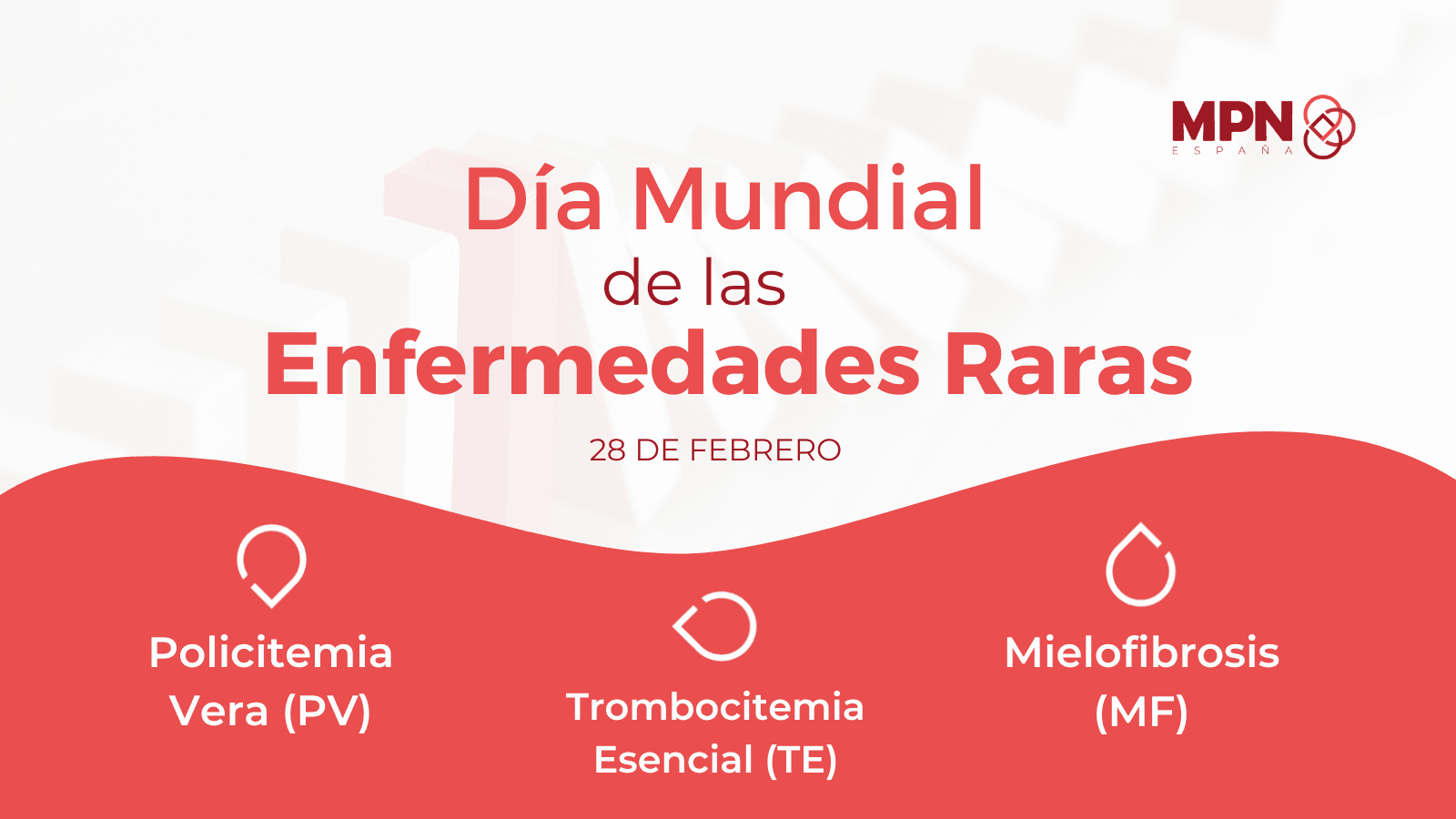 MPN
ESPAÑA

Día Mundial
de las
Enfermedades Raras

28 DE FEBRERO

Policitemia Vera (PV)

Trombocitemia Esencial (TE)

Mielofibrosis (MF)